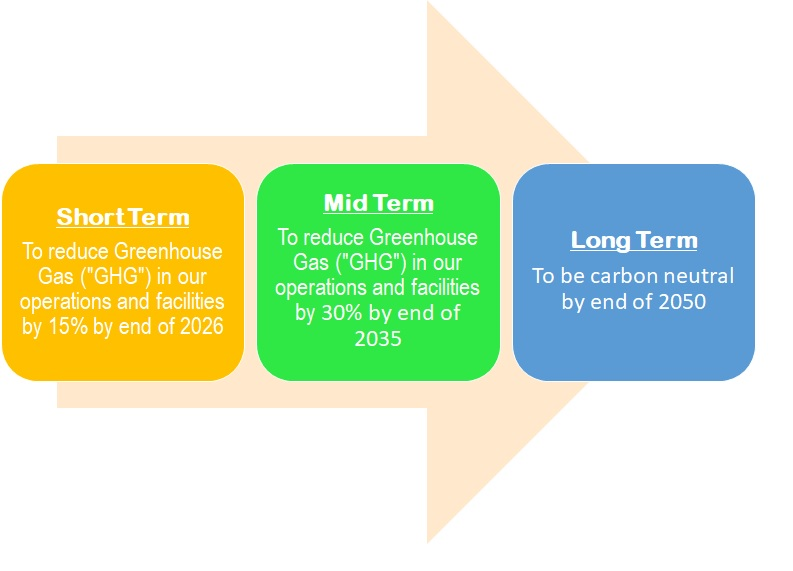 Short Term

To reduce Greenhouse Gas ("GHG") in our operations and facilities by 15% by end of 2026

Mid Term

To reduce Greenhouse Gas ("GHG") in our operations and facilities by 30% by end of 2035

Long Term

To be carbon neutral by end of 2050